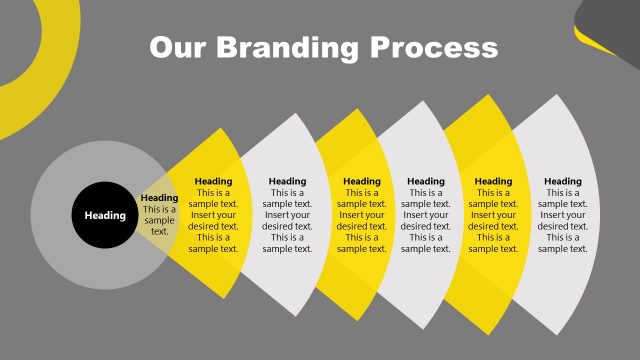 Our Branding Process

Heading

Heading
This is a sample text.

Heading
This is a sample text. Insert your desired text. This is a sample text.

Heading
This is a sample text. Insert your desired text. This is a sample text.

Heading
This is a sample text. Insert your desired text. This is a sample text.

Heading
This is a sample text. Insert your desired text. This is a sample text.

Heading
This is a sample text. Insert your desired text. This is a sample text.

Heading
This is a sample text. Insert your desired text. This is a sample text.